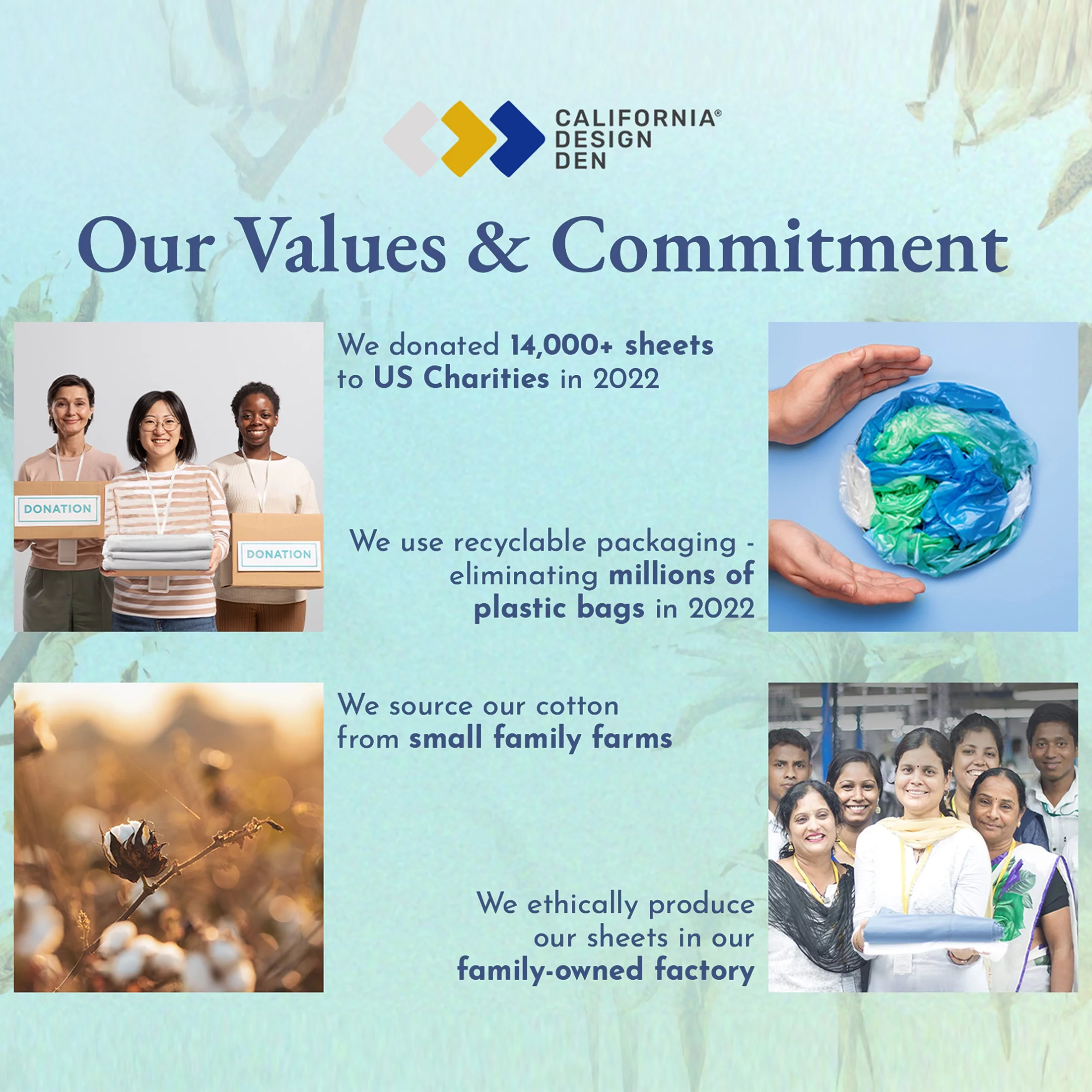 CALIFORNIA® DESIGN DEN

Our Values & Commitment

DONATION

DONATION

We donated 14,000+ sheets to US Charities in 2022

We use recyclable packaging - eliminating millions of plastic bags in 2022

We source our cotton from small family farms

We ethically produce our sheets in our family-owned factory